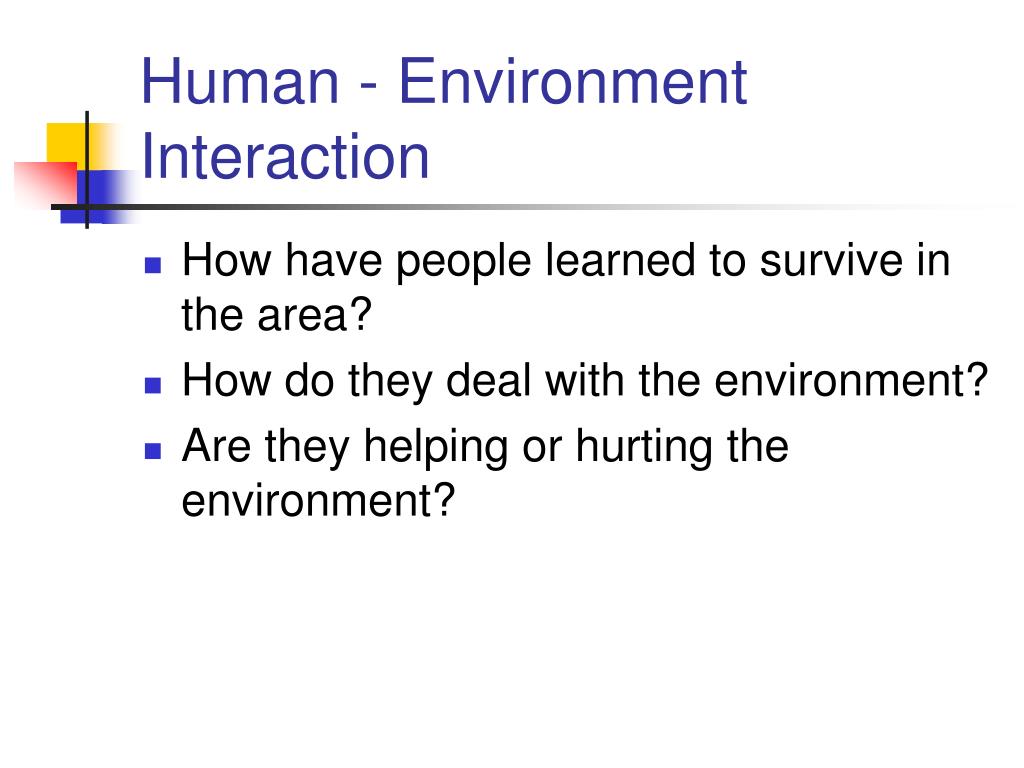 Human - Environment Interaction

- How have people learned to survive in the area?
- How do they deal with the environment?
- Are they helping or hurting the environment?